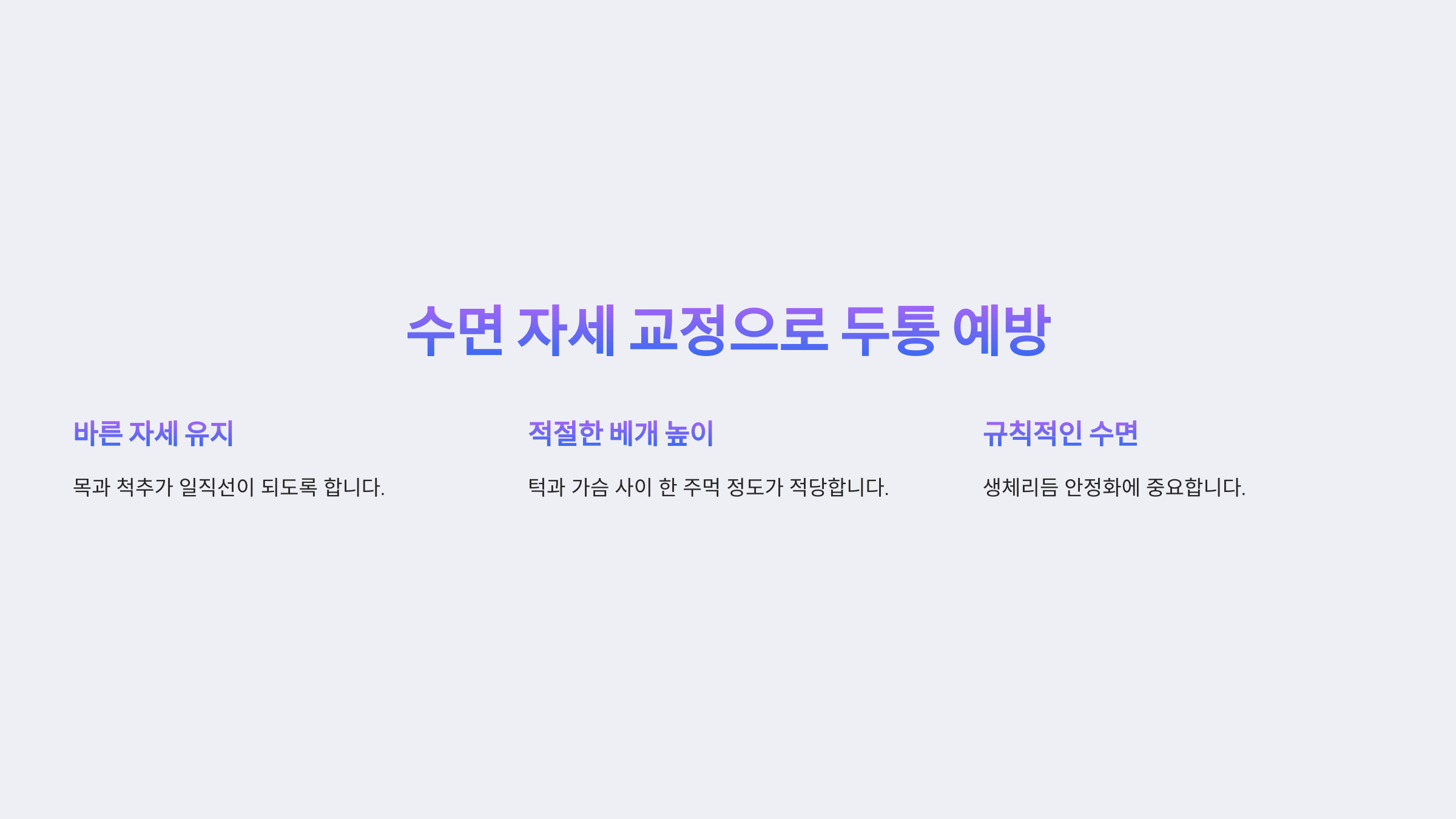 수면 자세 교정으로 두통 예방

바른 자세 유지

목과 척추가 일직선이 되도록 합니다.

적절한 베개 높이

턱과 가슴 사이 한 주먹 정도가 적당합니다.

규칙적인 수면

생체리듬 안정화에 중요합니다.